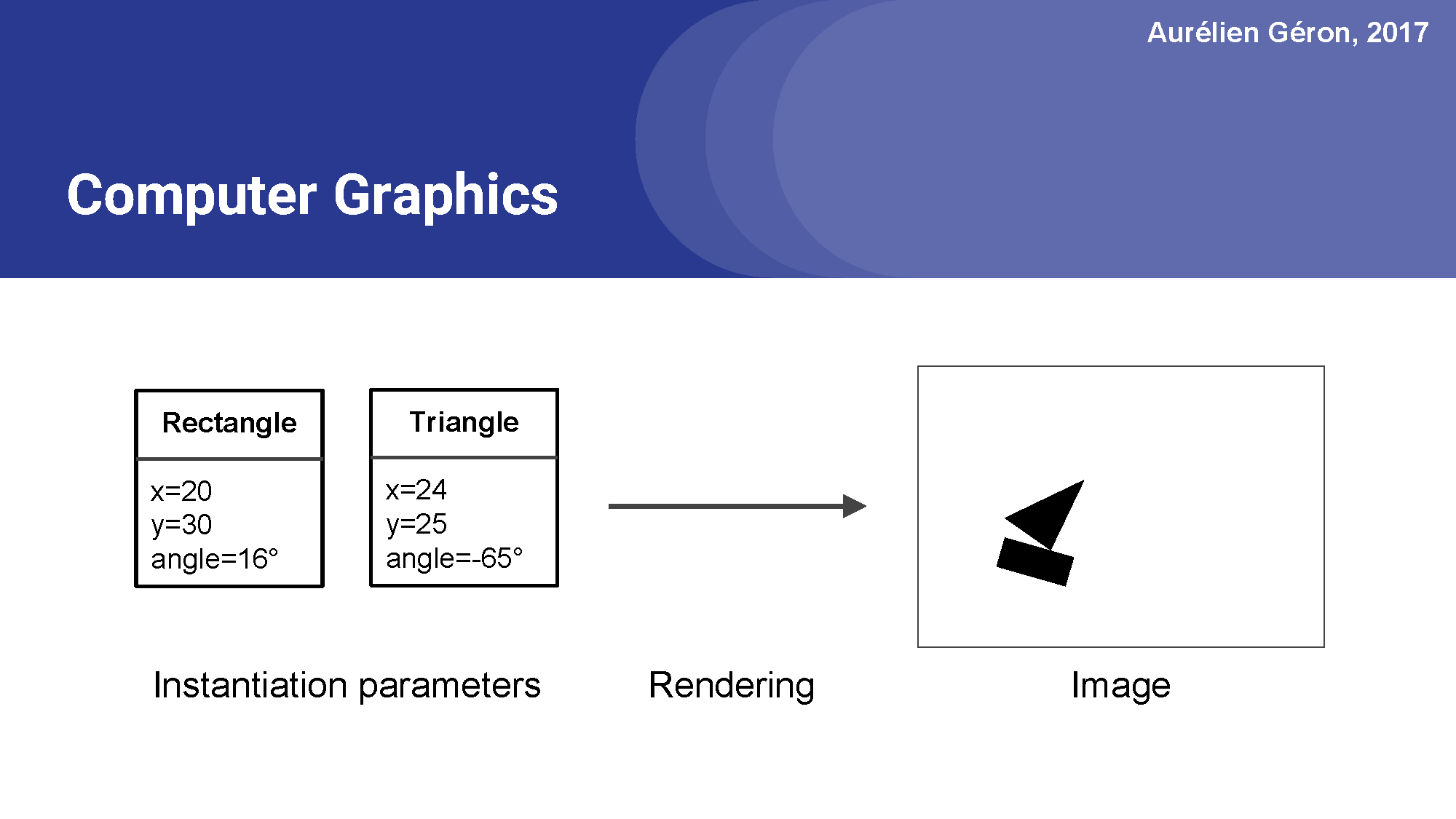 Aurélien Géron, 2017

Computer Graphics

Rectangle

x=20
y=30
angle=16°

Triangle

x=24
y=25
angle=-65°

Instantiation parameters

Rendering

Image